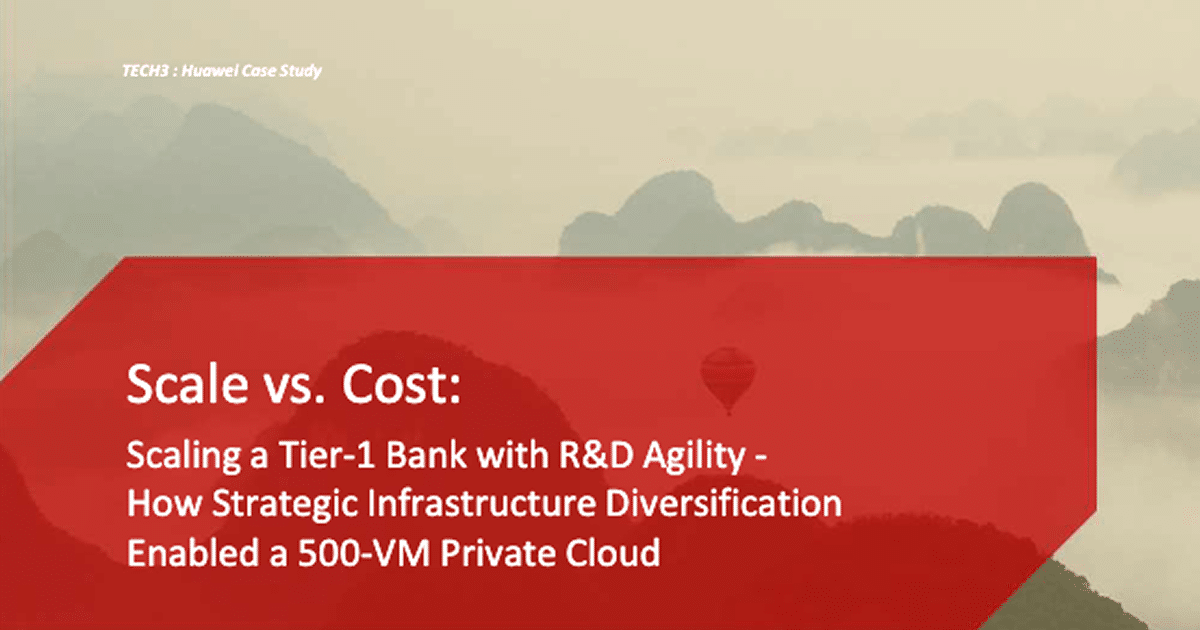 TECH3 : Huawei Case Study

Scale vs. Cost:

Scaling a Tier-1 Bank with R&D Agility - How Strategic Infrastructure Diversification Enabled a 500-VM Private Cloud